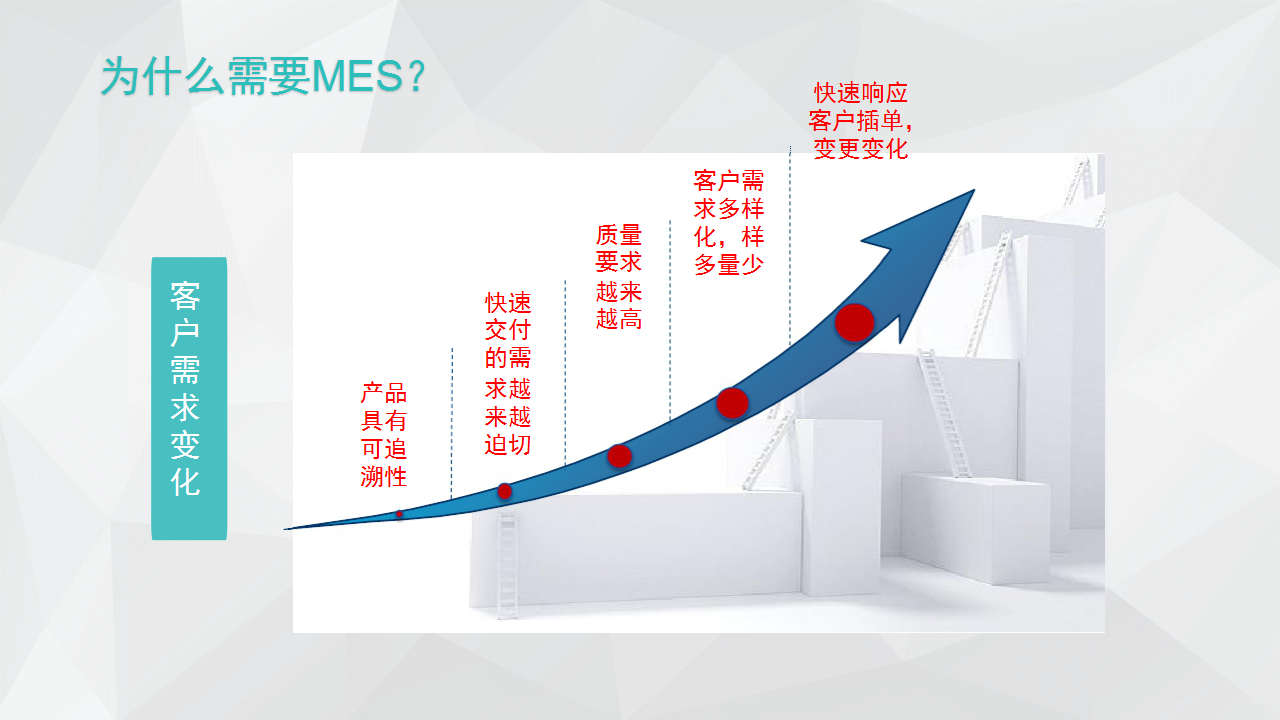 为什么需要MES？

客户需求变化

产品具有可追溯性

快速交付的需求越来越迫切

质量要求越来越高

客户需求多样化，样多量少

快速响应客户插单，变更变化